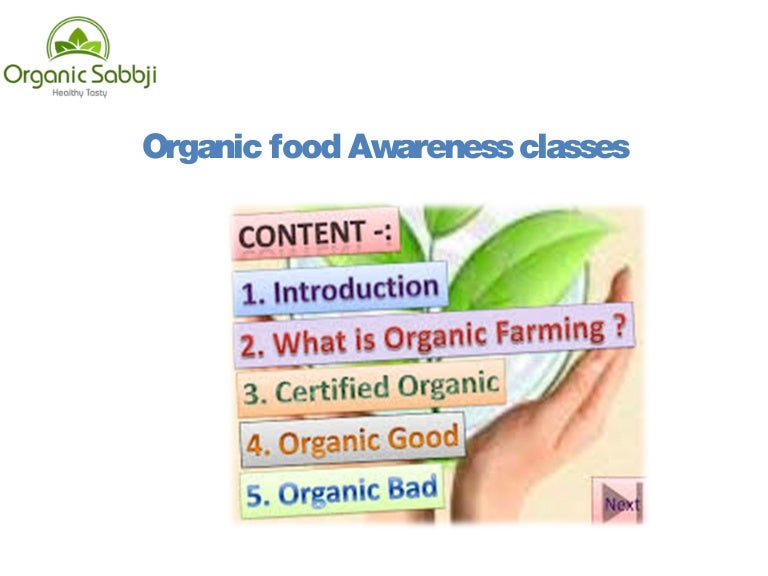 Organic Sabbji
Healthy Tasty

Organic food Awareness classes

CONTENT -:

1. Introduction

2. What is Organic Farming ?

3. Certified Organic

4. Organic Good

5. Organic Bad

Next